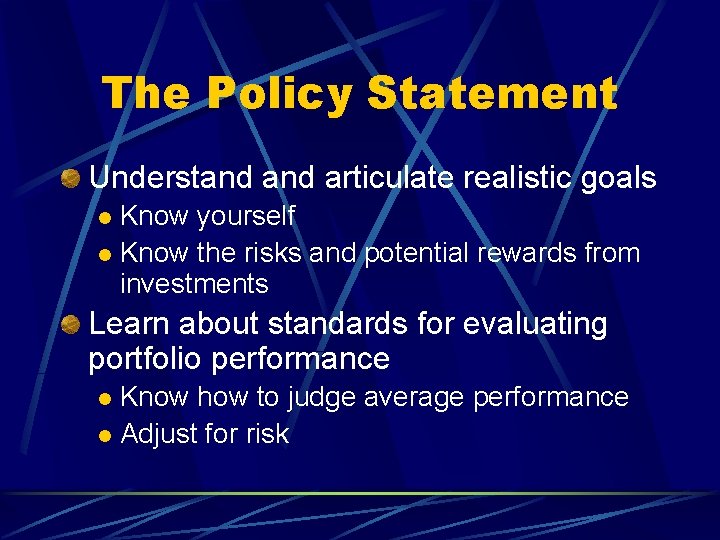 The Policy Statement

Understand and articulate realistic goals

Know yourself

Know the risks and potential rewards from investments

Learn about standards for evaluating portfolio performance

Know how to judge average performance

Adjust for risk